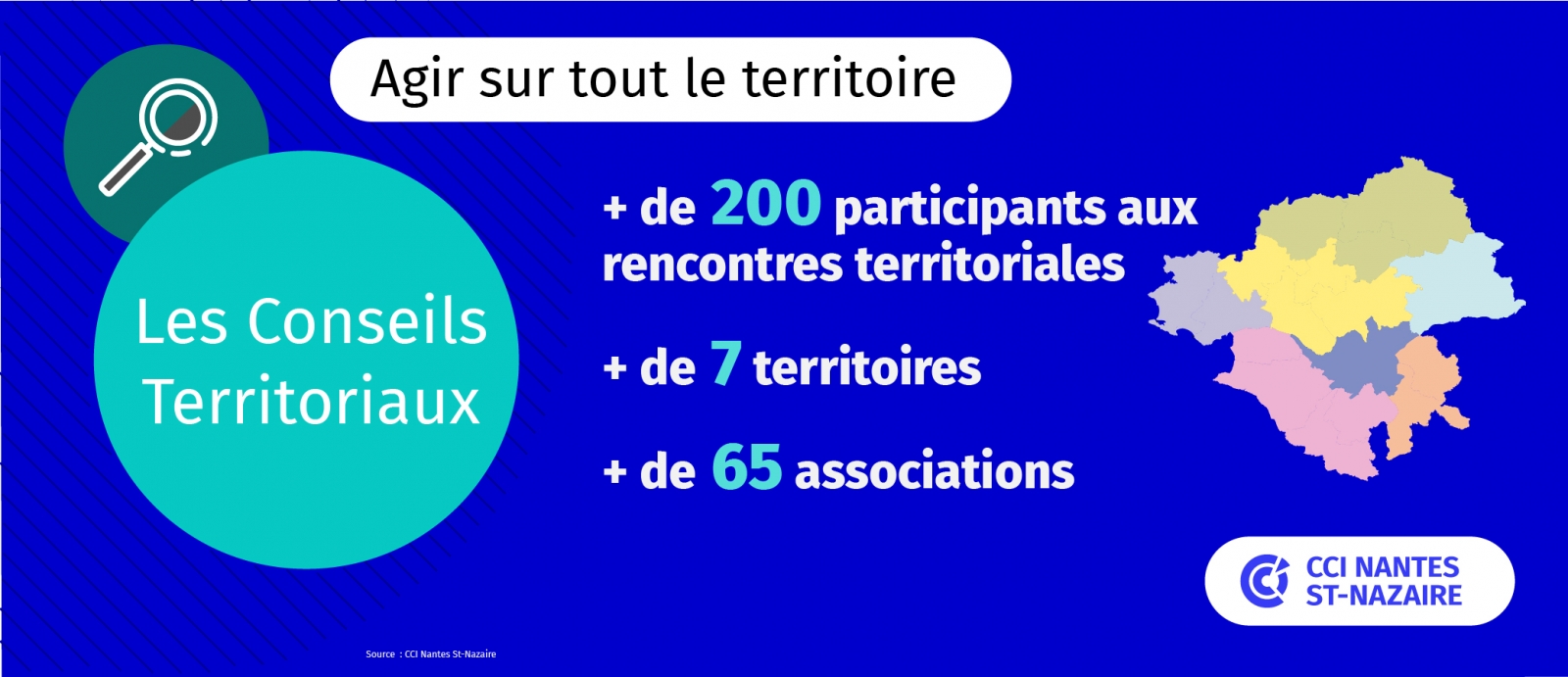 Agir sur tout le territoire

Les Conseils Territoriaux

+ de 200 participants aux rencontres territoriales

+ de 7 territoires

+ de 65 associations

CCI NANTES ST-NAZAIRE

Source : CCI Nantes St-Nazaire